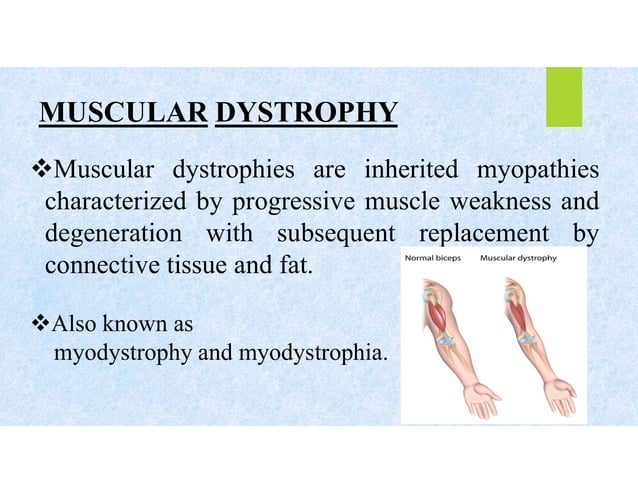 MUSCULAR DYSTROPHY

❖Muscular dystrophies are inherited myopathies characterized by progressive muscle weakness and degeneration with subsequent replacement by connective tissue and fat.

❖Also known as myodystrophy and myodystrophia.

Normal biceps
Muscular dystrophy